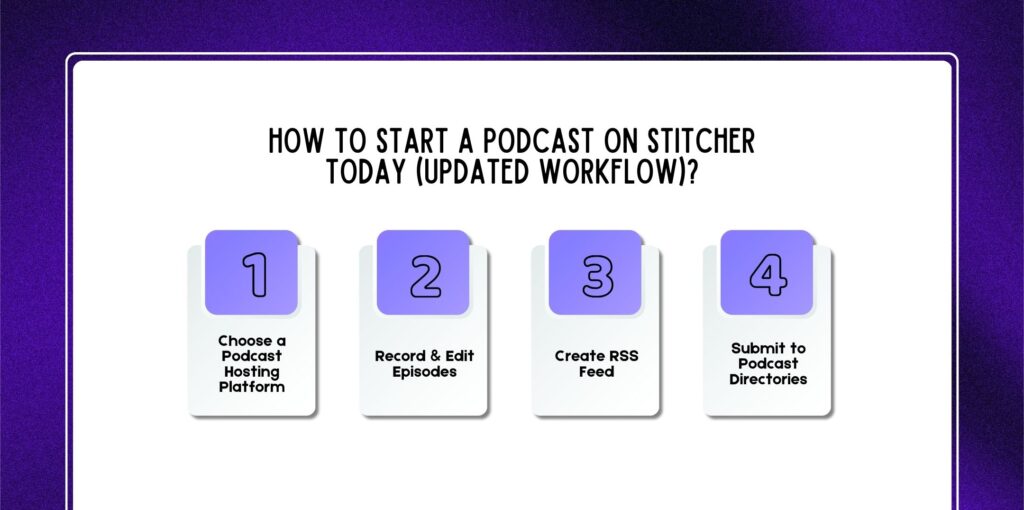 HOW TO START A PODCAST ON STITCHER TODAY (UPDATED WORKFLOW)?

1

Choose a Podcast Hosting Platform

2

Record & Edit Episodes

3

Create RSS Feed

4

Submit to Podcast Directories